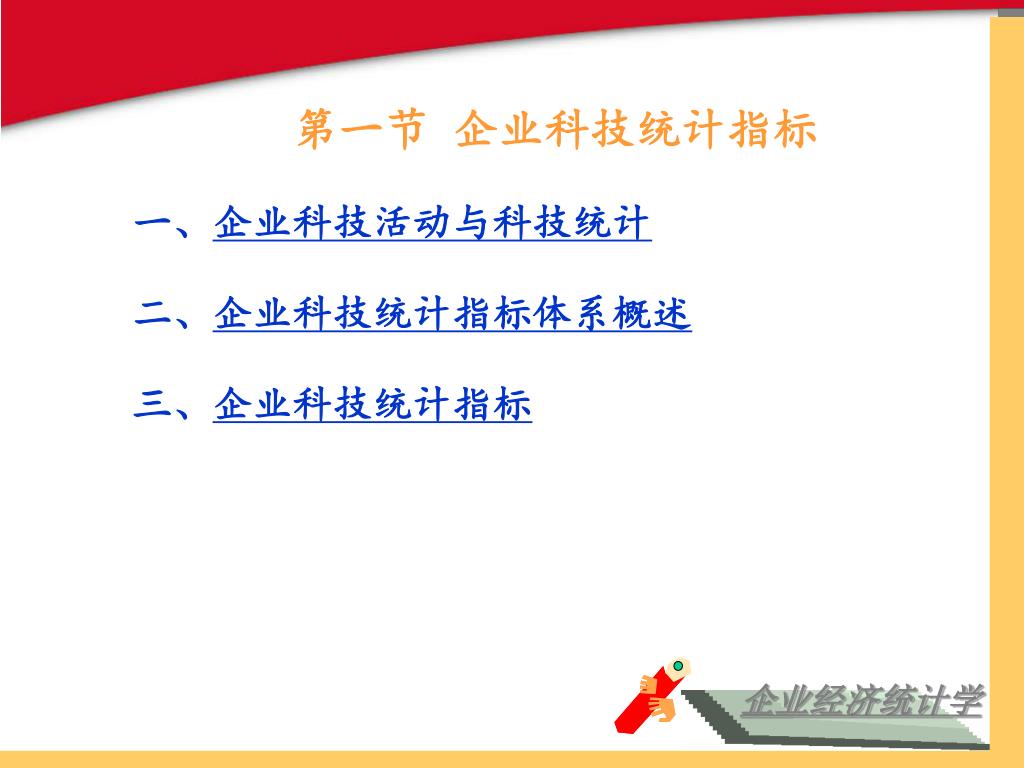 第一节 企业科技统计指标

一、企业科技活动与科技统计

二、企业科技统计指标体系概述

三、企业科技统计指标

企业经济统计学